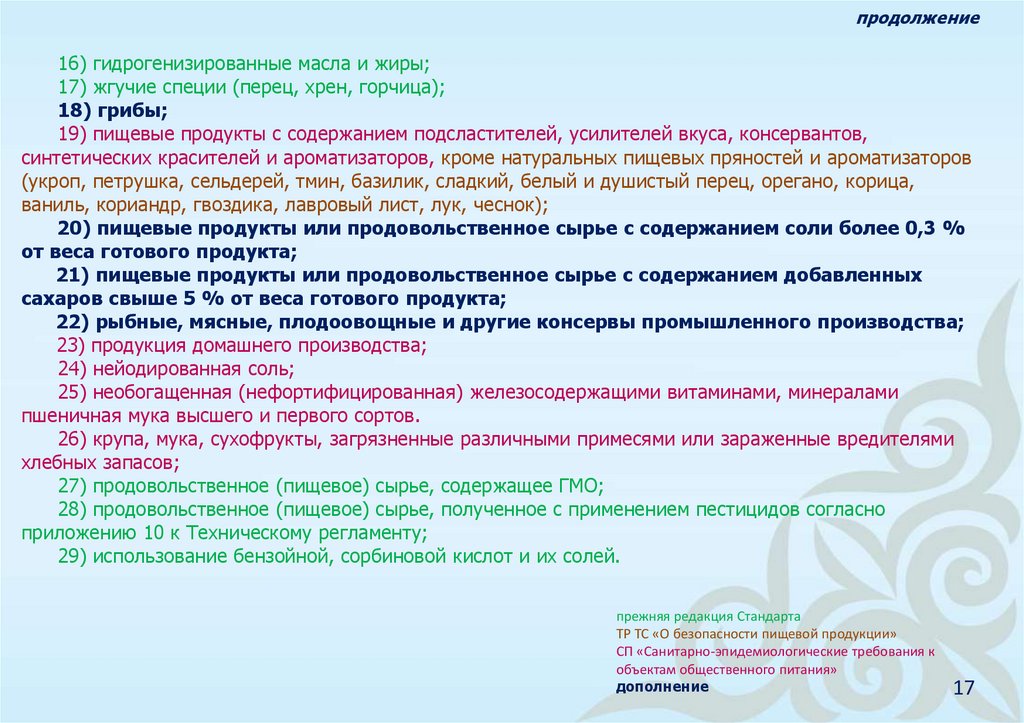 продолжение

16) гидрогенизированные масла и жиры;
17) жгучие специи (перец, хрен, горчица);
18) грибы;
19) пищевые продукты с содержанием подсластителей, усилителей вкуса, консервантов, синтетических красителей и ароматизаторов, кроме натуральных пищевых пряностей и ароматизаторов (укроп, петрушка, сельдерей, тмин, базилик, сладкий, белый и душистый перец, орегано, корица, ваниль, кориандр, гвоздика, лавровый лист, лук, чеснок);
20) пищевые продукты или продовольственное сырье с содержанием соли более 0,3 % от веса готового продукта;
21) пищевые продукты или продовольственное сырье с содержанием добавленных сахаров свыше 5 % от веса готового продукта;
22) рыбные, мясные, плодоовощные и другие консервы промышленного производства;
23) продукция домашнего производства;
24) нейодированная соль;
25) необогащенная (нефортифицированная) железосодержащими витаминами, минералами пшеничная мука высшего и первого сортов.
26) крупа, мука, сухофрукты, загрязненные различными примесями или зараженные вредителями хлебных запасов;
27) продовольственное (пищевое) сырье, содержащее ГМО;
28) продовольственное (пищевое) сырье, полученное с применением пестицидов согласно приложению 10 к Техническому регламенту;
29) использование бензойной, сорбиновой кислот и их солей.

прежняя редакция Стандарта
ТР ТС «О безопасности пищевой продукции»
СП «Санитарно-эпидемиологические требования к объектам общественного питания»
дополнение

17